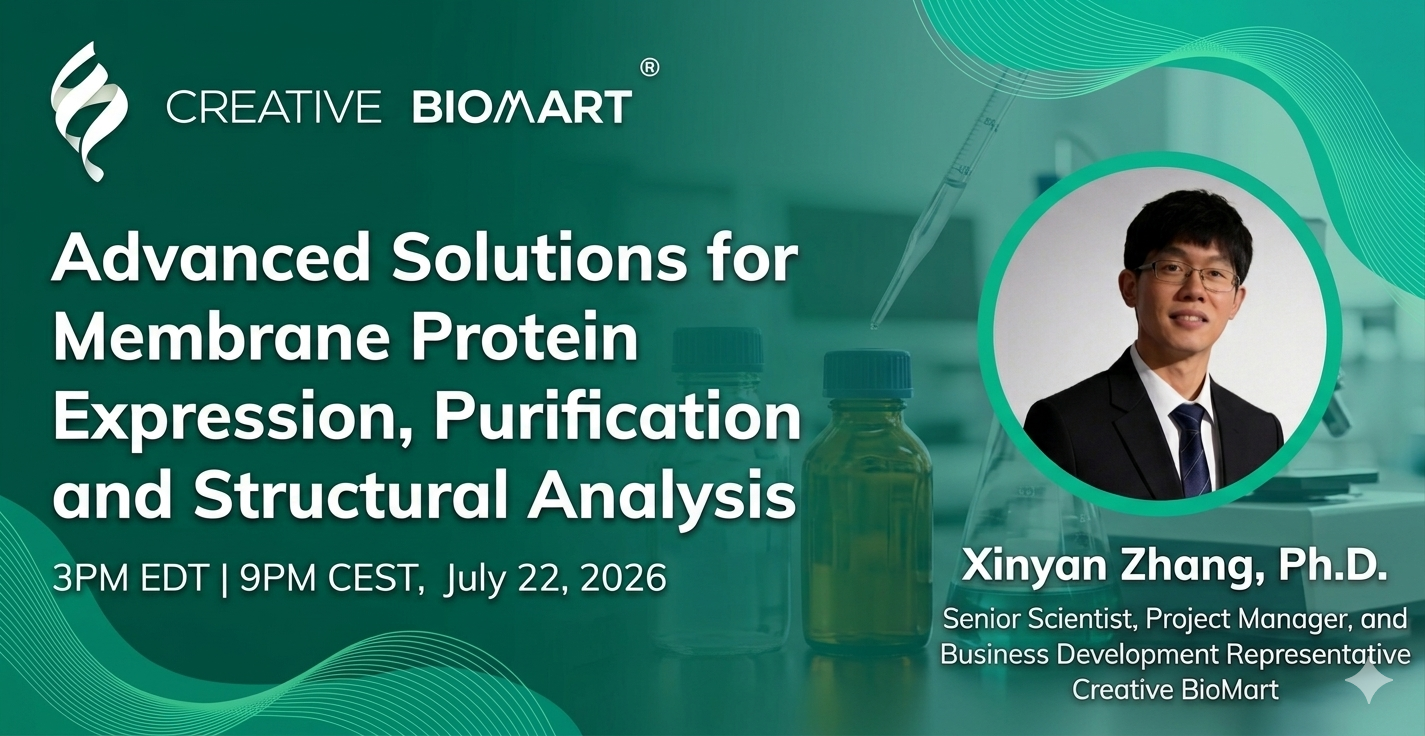 CREATIVE BIOMART®

Advanced Solutions for Membrane Protein Expression, Purification and Structural Analysis

3PM EDT | 9PM CEST, July 22, 2026

Xinyan Zhang, Ph.D.

Senior Scientist, Project Manager, and Business Development Representative
Creative BioMart